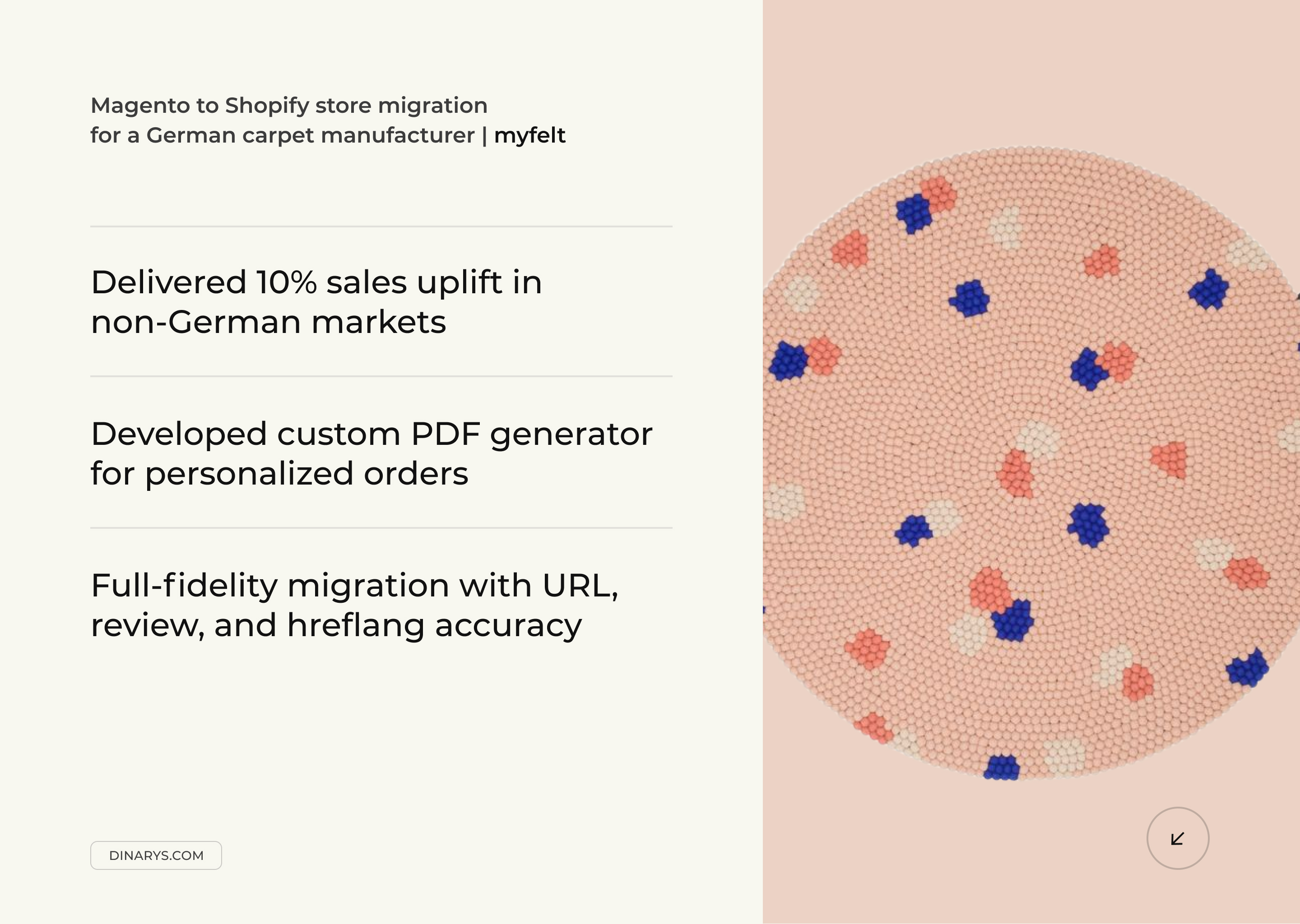 Magento to Shopify store migration
for a German carpet manufacturer | myfelt

Delivered 10% sales uplift in non-German markets

Developed custom PDF generator for personalized orders

Full-fidelity migration with URL, review, and hreflang accuracy

DINARYS.COM